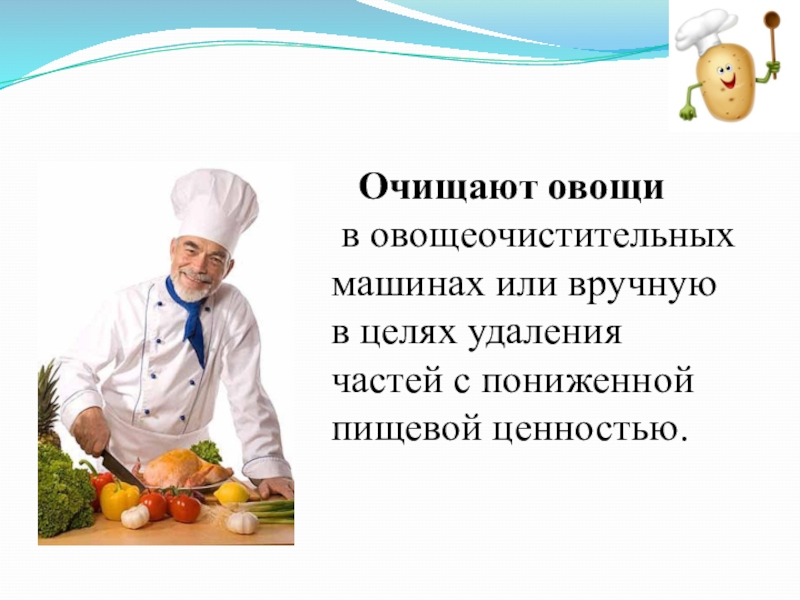 Очищают овощи в овощеочистительных машинах или вручную в целях удаления частей с пониженной пищевой ценностью.